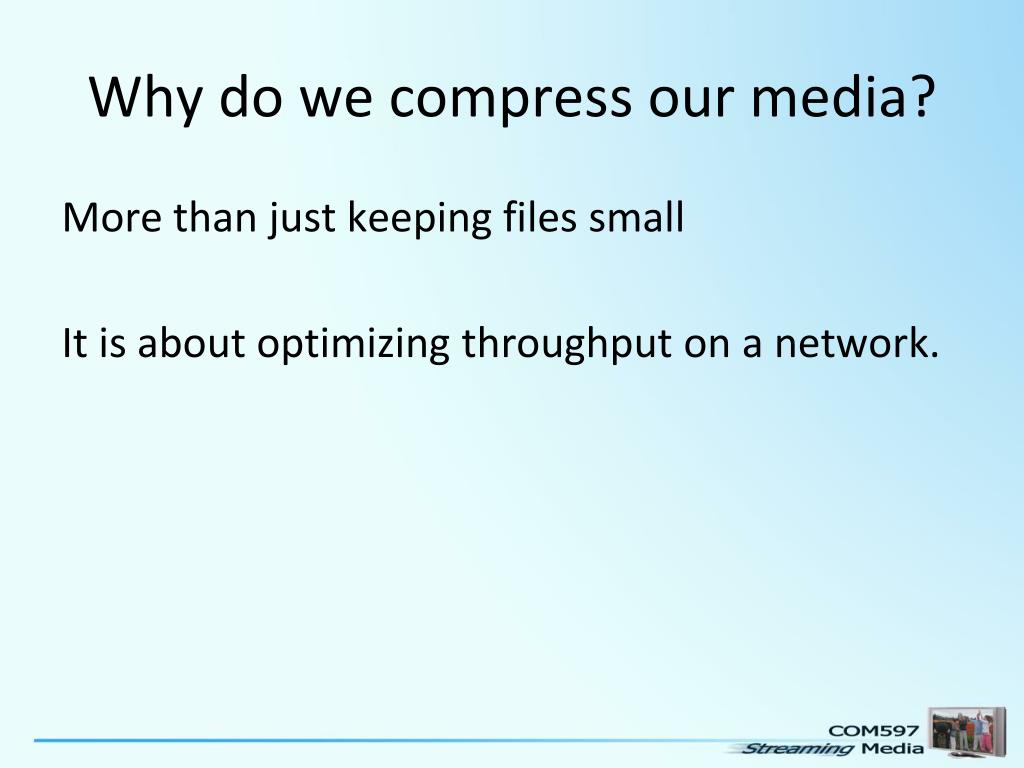 Why do we compress our media?

More than just keeping files small

It is about optimizing throughput on a network.

COM597
Streaming Media